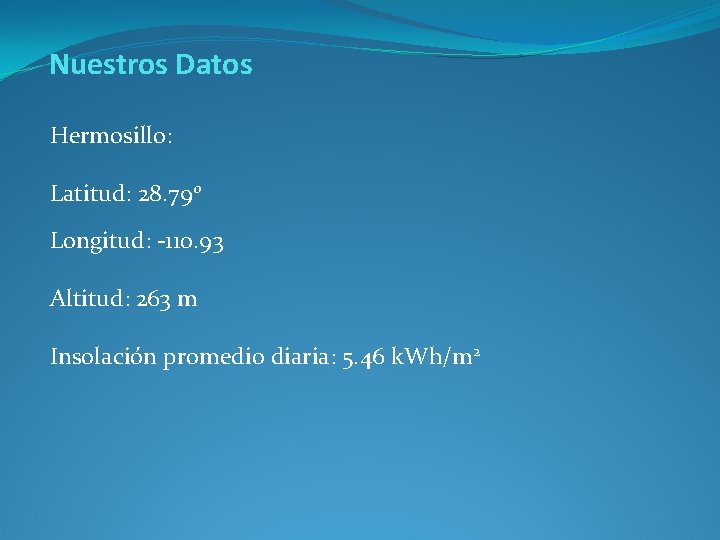 Nuestros Datos

Hermosillo:

Latitud: 28.79º

Longitud: -110.93

Altitud: 263 m

Insolación promedio diaria: 5.46 kWh/m$^2$